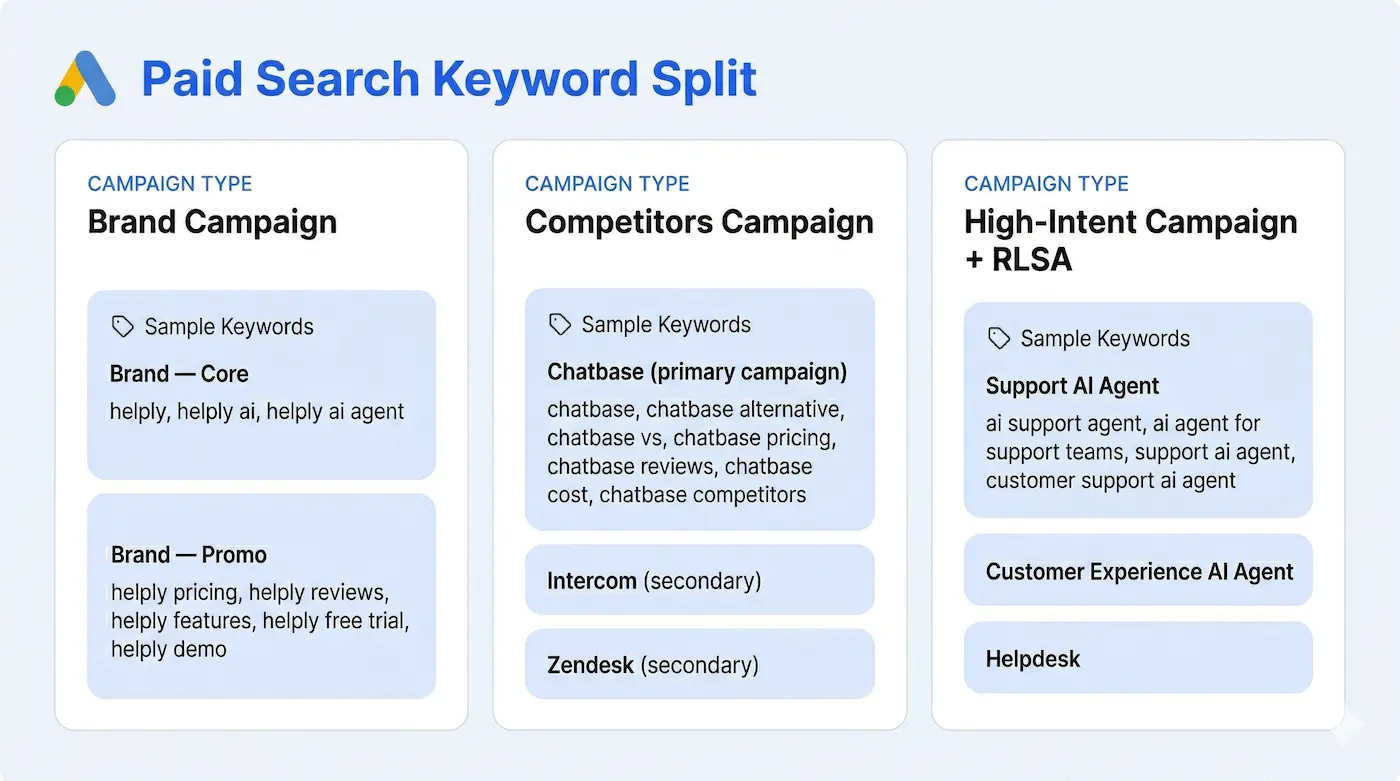 Paid Search Keyword Split

CAMPAIGN TYPE
Brand Campaign

Sample Keywords
Brand — Core
helply, helply ai, helply ai agent

Brand — Promo
helply pricing, helply reviews, helply features, helply free trial, helply demo

CAMPAIGN TYPE
Competitors Campaign

Sample Keywords
Chatbase (primary campaign)
chatbase, chatbase alternative, chatbase vs, chatbase pricing, chatbase reviews, chatbase cost, chatbase competitors

Intercom (secondary)

Zendesk (secondary)

CAMPAIGN TYPE
High-Intent Campaign + RLSA

Sample Keywords
Support AI Agent
ai support agent, ai agent for support teams, support ai agent, customer support ai agent

Customer Experience AI Agent

Helpdesk